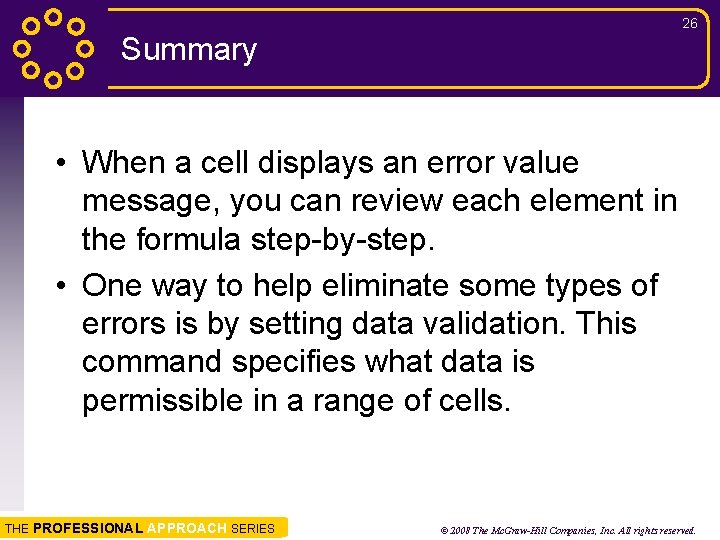 26

Summary

• When a cell displays an error value message, you can review each element in the formula step-by-step.

• One way to help eliminate some types of errors is by setting data validation. This command specifies what data is permissible in a range of cells.

THE PROFESSIONAL APPROACH SERIES

© 2008 The McGraw-Hill Companies, Inc. All rights reserved.